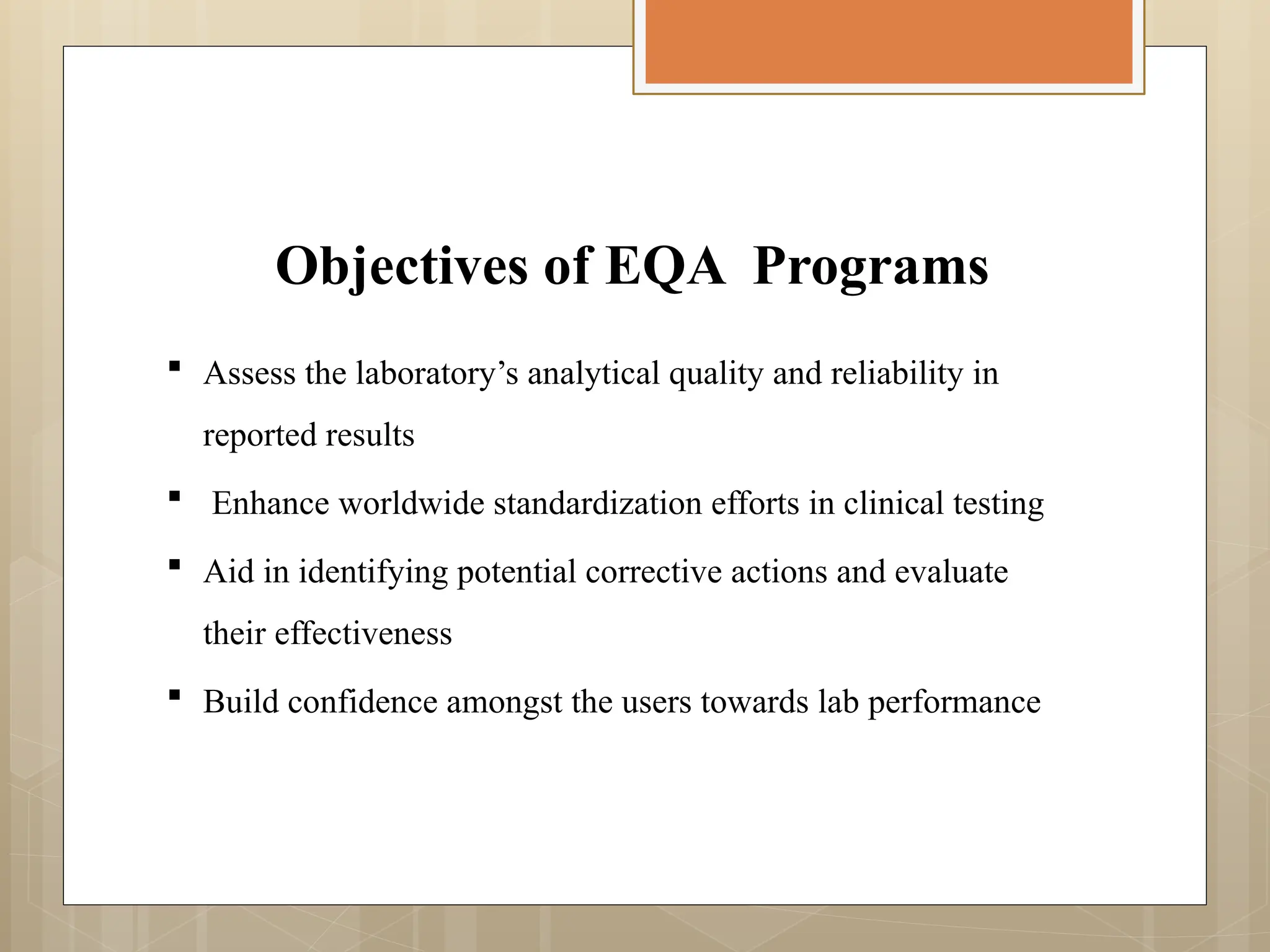 Objectives of EQA Programs

▪ Assess the laboratory’s analytical quality and reliability in reported results

▪ Enhance worldwide standardization efforts in clinical testing

▪ Aid in identifying potential corrective actions and evaluate their effectiveness

▪ Build confidence amongst the users towards lab performance